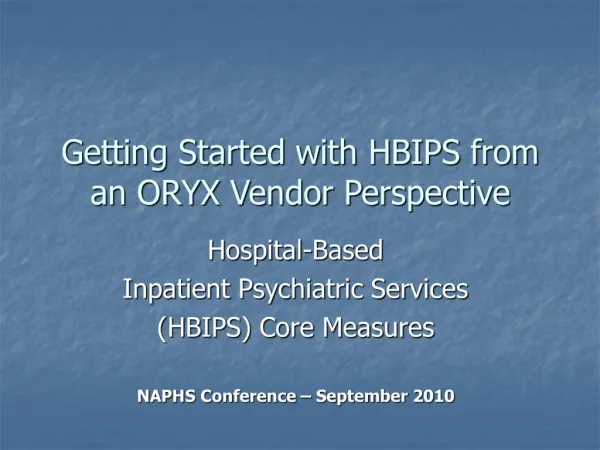 Getting Started with HBIPS from an ORYX Vendor Perspective

Hospital-Based
Inpatient Psychiatric Services
(HBIPS) Core Measures

NAPHS Conference – September 2010